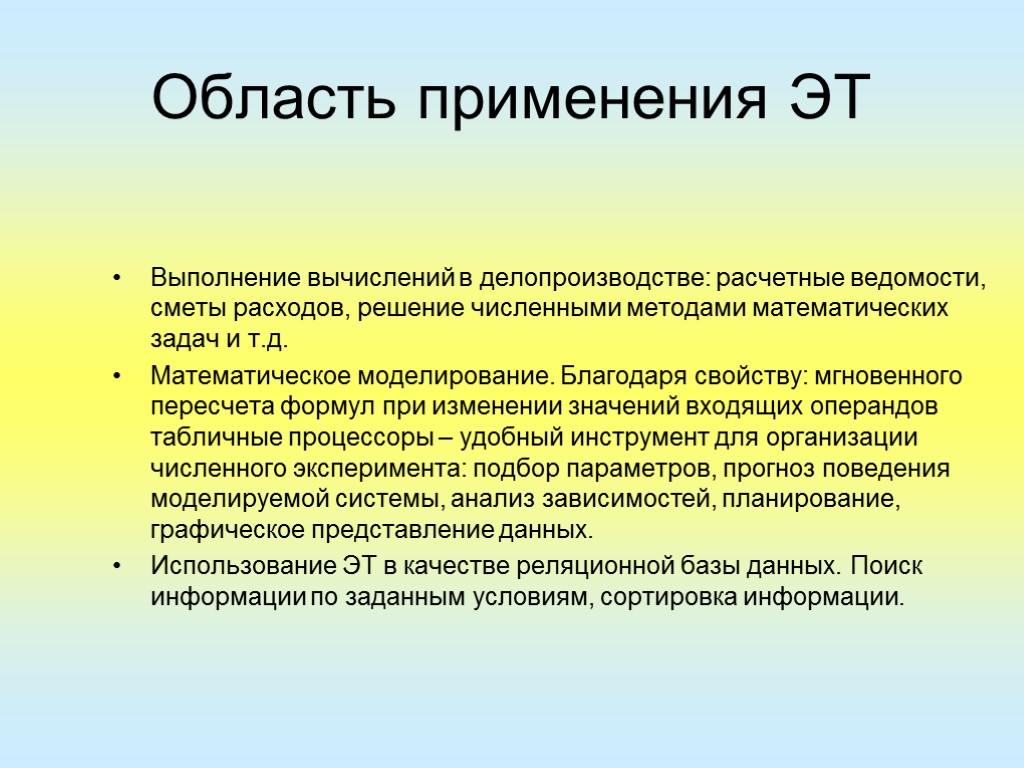 Область применения ЭТ

• Выполнение вычислений в делопроизводстве: расчетные ведомости, сметы расходов, решение численными методами математических задач и т.д.

• Математическое моделирование. Благодаря свойству: мгновенного пересчета формул при изменении значений входящих операндов табличные процессоры – удобный инструмент для организации численного эксперимента: подбор параметров, прогноз поведения моделируемой системы, анализ зависимостей, планирование, графическое представление данных.

• Использование ЭТ в качестве реляционной базы данных. Поиск информации по заданным условиям, сортировка информации.